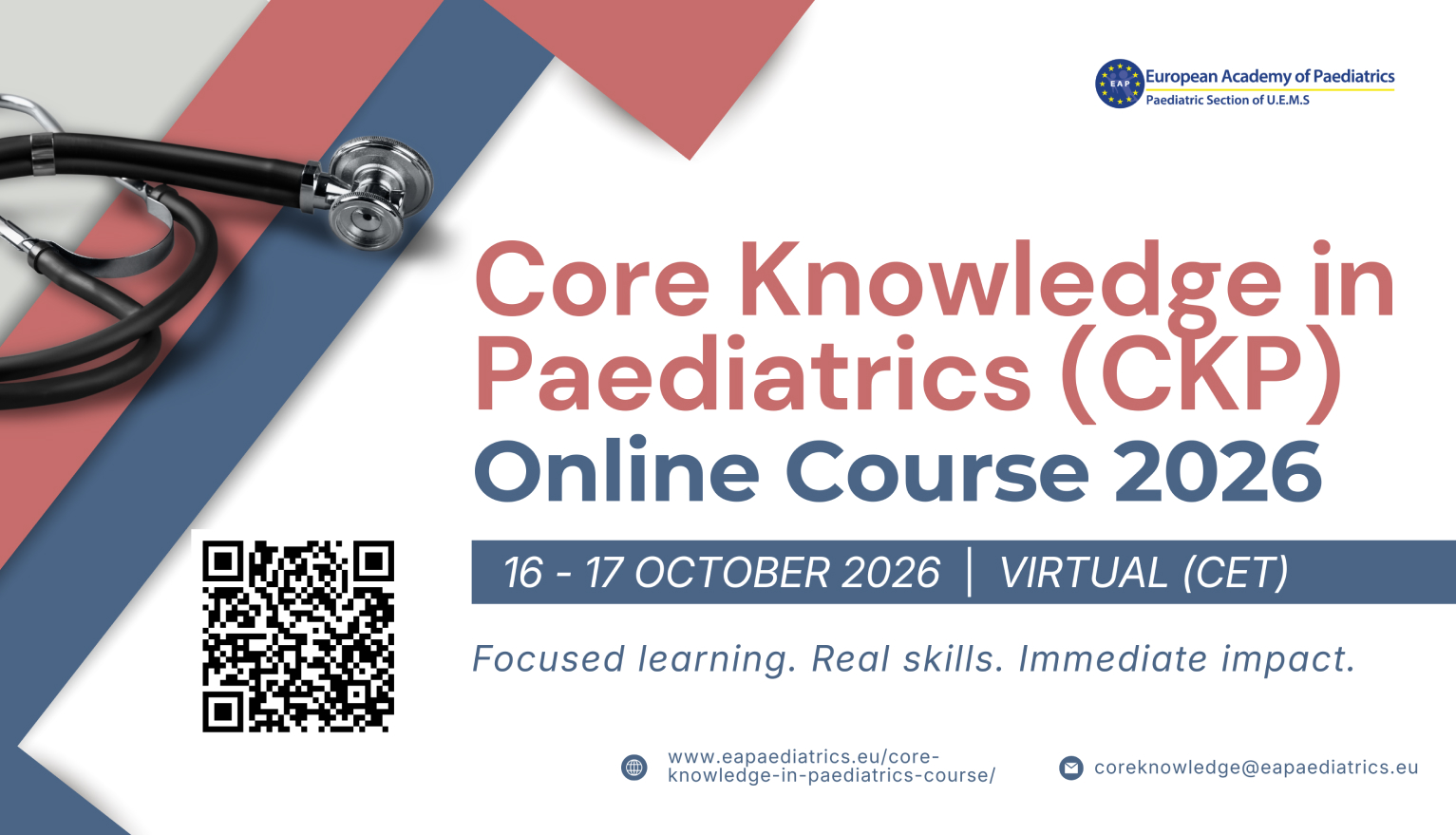 EAP
European Academy of Paediatrics
Paediatric Section of U.E.M.S

Core Knowledge in Paediatrics (CKP)
Online Course 2026

16 - 17 OCTOBER 2026 | VIRTUAL (CET)

Focused learning. Real skills. Immediate impact.

www.eapaediatrics.eu/core-knowledge-in-paediatrics-course/

coreknowledge@eapaediatrics.eu